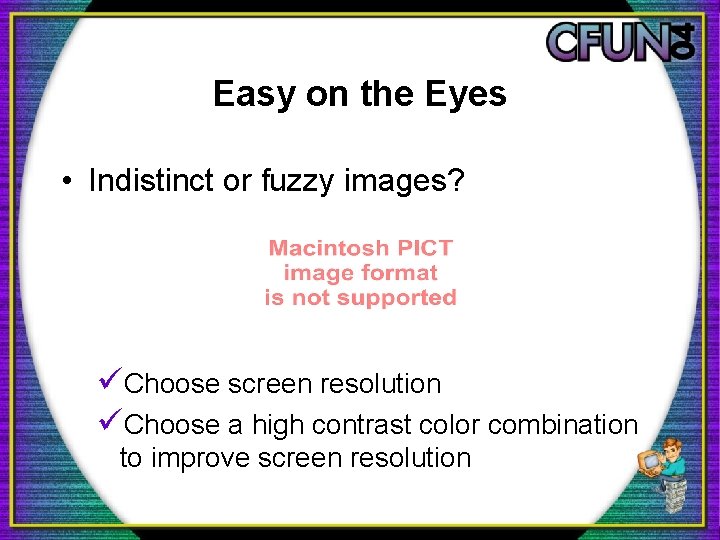 CFUN 04

Easy on the Eyes

• Indistinct or fuzzy images?

Macintosh PICT image format is not supported

✓Choose screen resolution

✓Choose a high contrast color combination to improve screen resolution